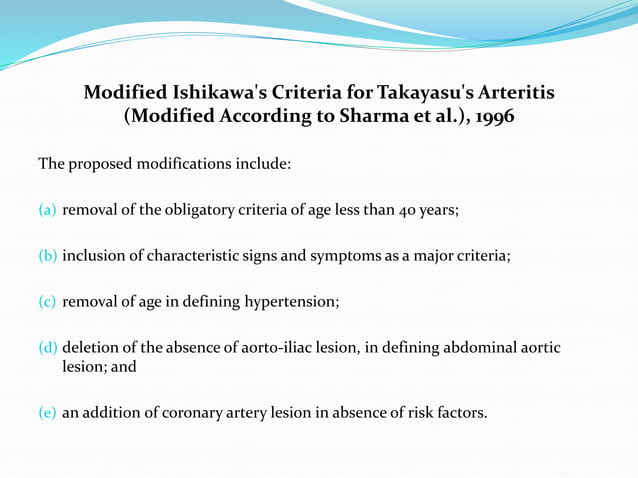 Modified Ishikawa's Criteria for Takayasu's Arteritis (Modified According to Sharma et al.), 1996

The proposed modifications include:

(a) removal of the obligatory criteria of age less than 40 years;

(b) inclusion of characteristic signs and symptoms as a major criteria;

(c) removal of age in defining hypertension;

(d) deletion of the absence of aorto-iliac lesion, in defining abdominal aortic lesion; and

(e) an addition of coronary artery lesion in absence of risk factors.